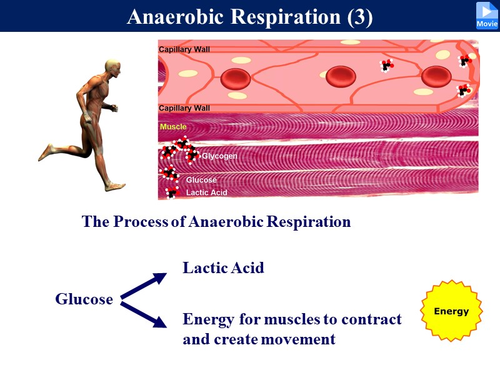 Anaerobic Respiration (3)

Movie

Capillary Wall

Capillary Wall

Muscle

Glycogen

Glucose

Lactic Acid

The Process of Anaerobic Respiration

Glucose

Lactic Acid

Energy for muscles to contract and create movement

Energy